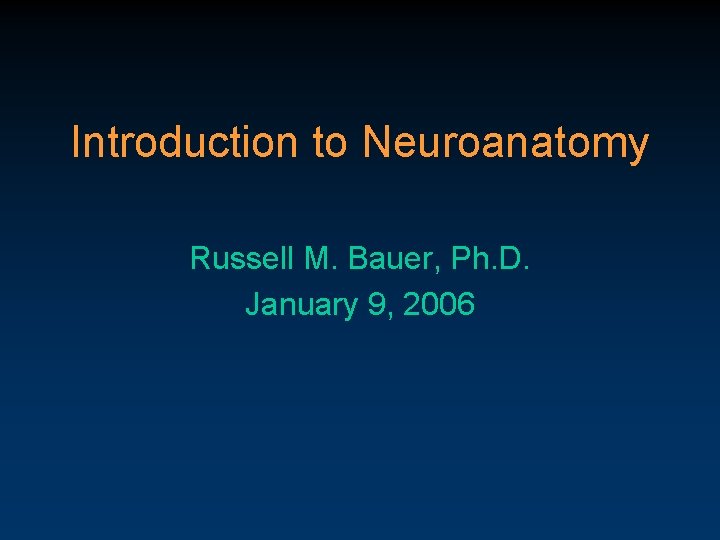 Introduction to Neuroanatomy

Russell M. Bauer, Ph.D.
January 9, 2006